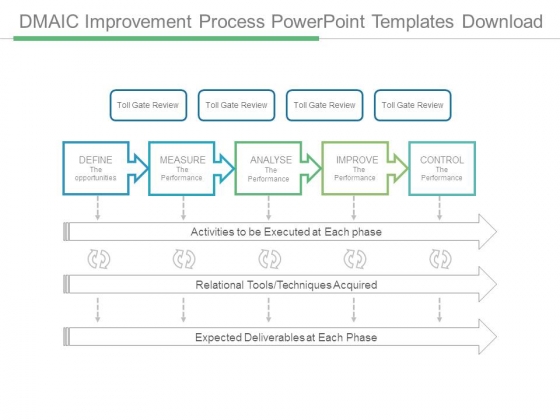 DMAIC Improvement Process PowerPoint Templates Download

Toll Gate Review

Toll Gate Review

Toll Gate Review

Toll Gate Review

DEFINE
The opportunities

MEASURE
The Performance

ANALYSE
The Performance

IMPROVE
The Performance

CONTROL
The Performance

Activities to be Executed at Each phase

Relational Tools/Techniques Acquired

Expected Deliverables at Each Phase